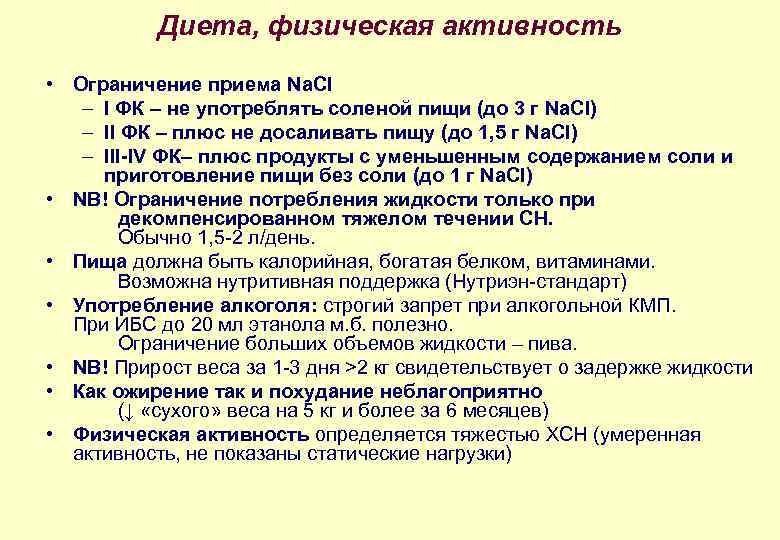 Диета, физическая активность

• Ограничение приема NaCl
– I ФК – не употреблять соленой пищи (до 3 г NaCl)
– II ФК – плюс не досаливать пищу (до 1,5 г NaCl)
– III-IV ФК– плюс продукты с уменьшенным содержанием соли и приготовление пищи без соли (до 1 г NaCl)
• NB! Ограничение потребления жидкости только при декомпенсированном тяжелом течении СН. Обычно 1,5-2 л/день.
• Пища должна быть калорийная, богатая белком, витаминами. Возможна нутритивная поддержка (Нутриэн-стандарт)
• Употребление алкоголя: строгий запрет при алкогольной КМП. При ИБС до 20 мл этанола м.б. полезно. Ограничение больших объемов жидкости – пива.
• NB! Прирост веса за 1-3 дня >2 кг свидетельствует о задержке жидкости
• Как ожирение так и похудание неблагоприятно (↓ «сухого» веса на 5 кг и более за 6 месяцев)
• Физическая активность определяется тяжестью ХСН (умеренная активность, не показаны статические нагрузки)